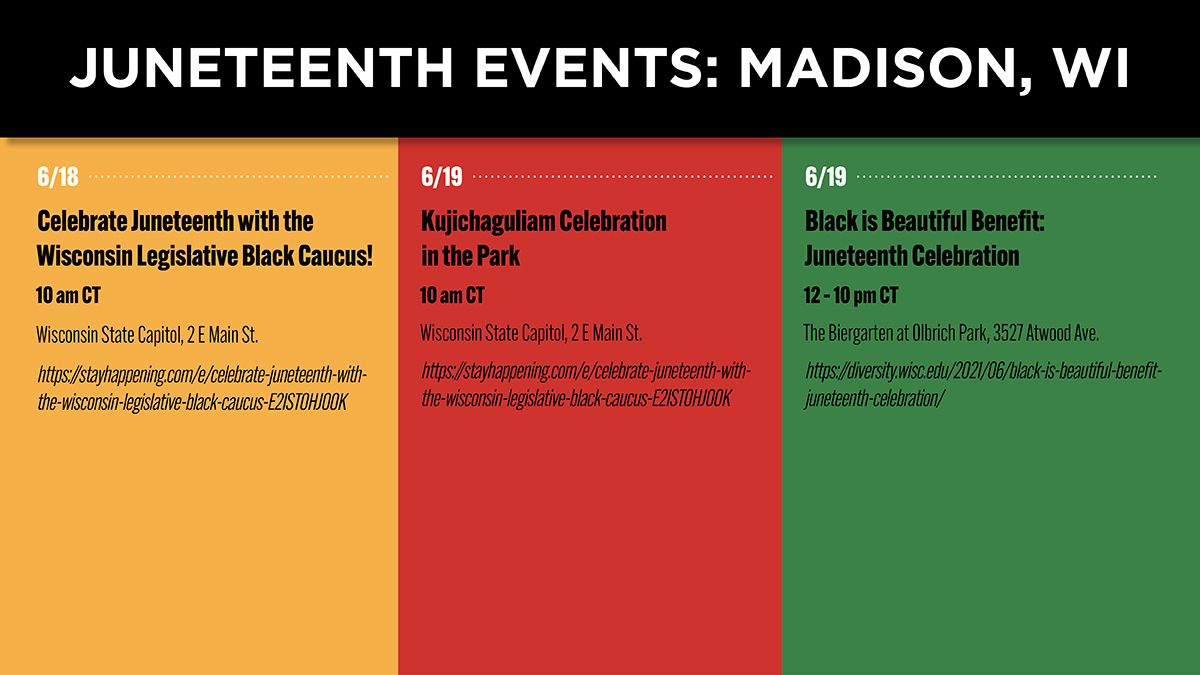 JUNETEENTH EVENTS: MADISON, WI

6/18

Celebrate Juneteenth with the Wisconsin Legislative Black Caucus!

10 am CT

Wisconsin State Capitol, 2 E Main St.

https://stayhappening.com/e/celebrate-juneteenth-with-the-wisconsin-legislative-black-caucus-E2ISTOHJOOK

6/19

Kujichaguliam Celebration in the Park

10 am CT

Wisconsin State Capitol, 2 E Main St.

https://stayhappening.com/e/celebrate-juneteenth-with-the-wisconsin-legislative-black-caucus-E2ISTOHJOOK

6/19

Black is Beautiful Benefit: Juneteenth Celebration

12 - 10 pm CT

The Biergarten at Olbrich Park, 3527 Atwood Ave.

https://diversity.wisc.edu/2021/06/black-is-beautiful-benefit-juneteenth-celebration/